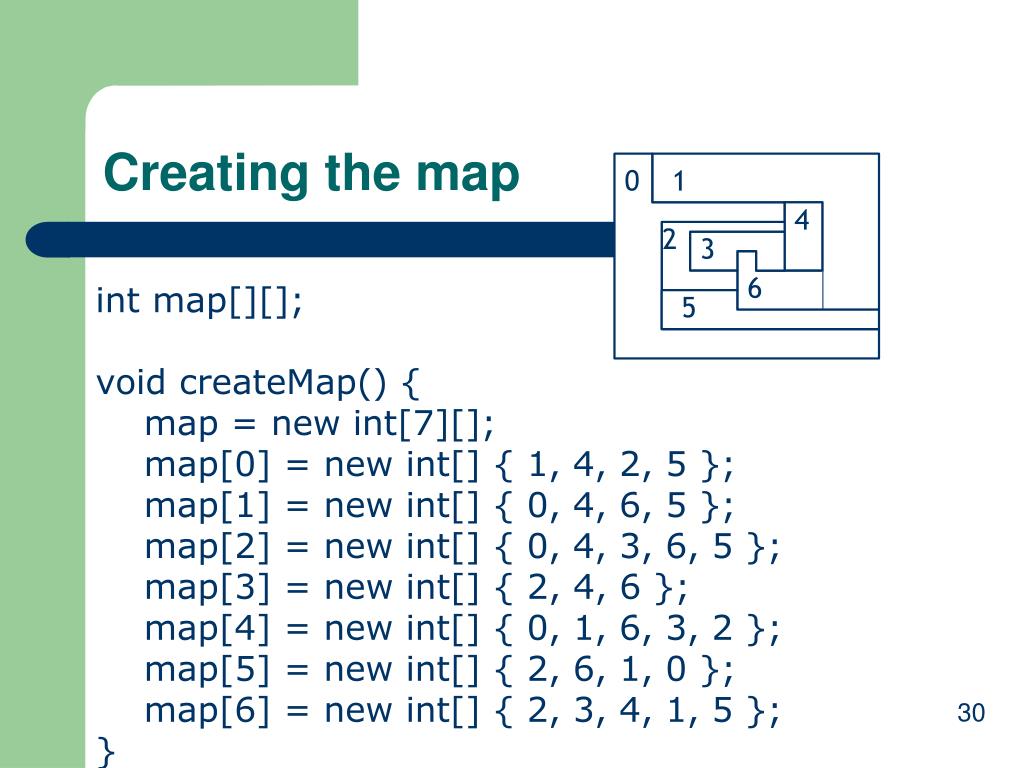 Creating the map

0 1 4 2 3 6 5

int map[][];

void createMap() {
map = new int[7][];
map[0] = new int[] { 1, 4, 2, 5 };
map[1] = new int[] { 0, 4, 6, 5 };
map[2] = new int[] { 0, 4, 3, 6, 5 };
map[3] = new int[] { 2, 4, 6 };
map[4] = new int[] { 0, 1, 6, 3, 2 };
map[5] = new int[] { 2, 6, 1, 0 };
map[6] = new int[] { 2, 3, 4, 1, 5 };
}

30